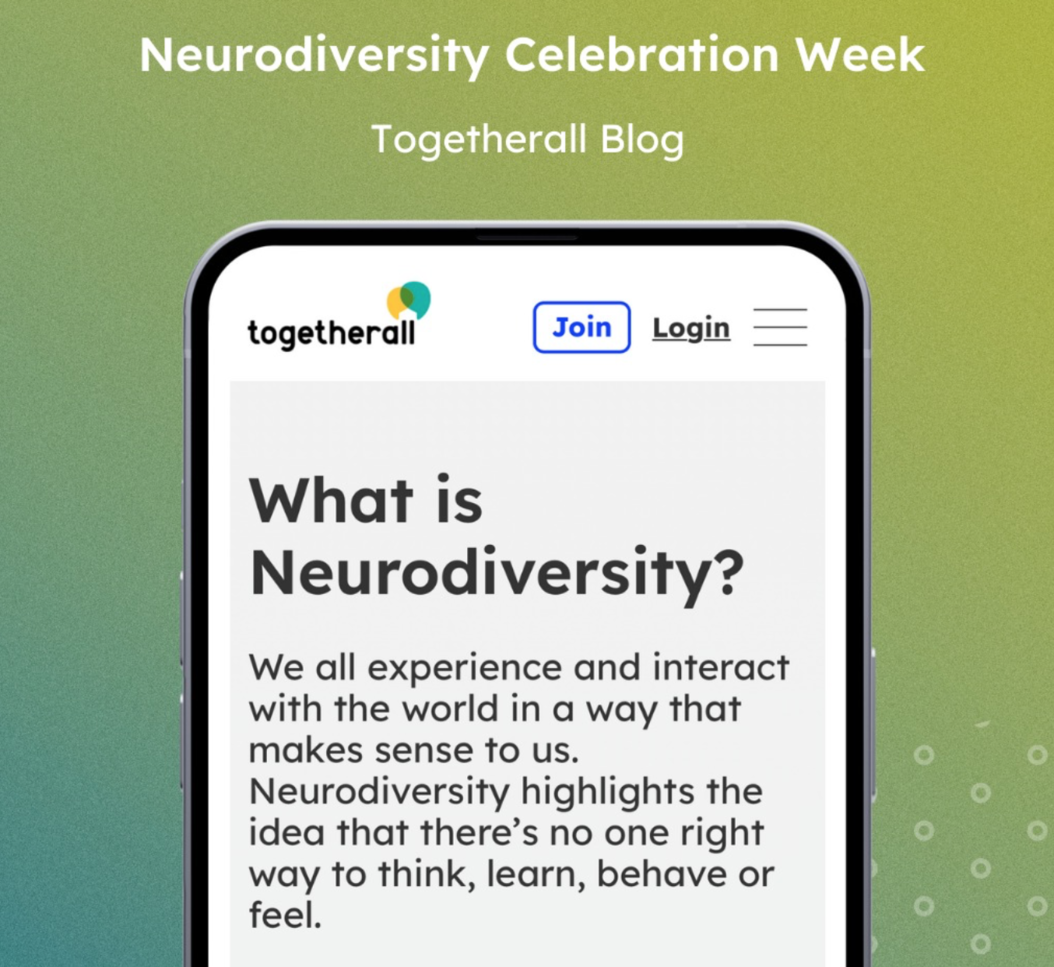 Neurodiversity Celebration Week

Togetherall Blog

togetherall

Join

Login

What is Neurodiversity?

We all experience and interact with the world in a way that makes sense to us. Neurodiversity highlights the idea that there's no one right way to think, learn, behave or feel.